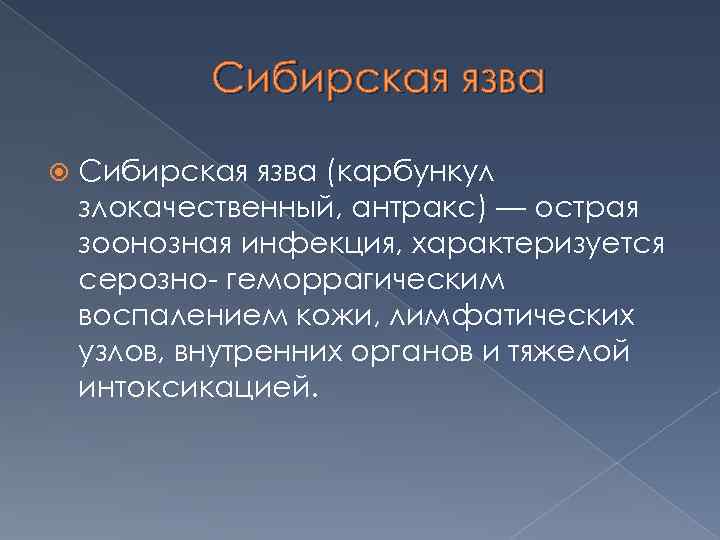 Сибирская язва

Сибирская язва (карбункул злокачественный, антракс) — острая зоонозная инфекция, характеризуется серозно- геморрагическим воспалением кожи, лимфатических узлов, внутренних органов и тяжелой интоксикацией.